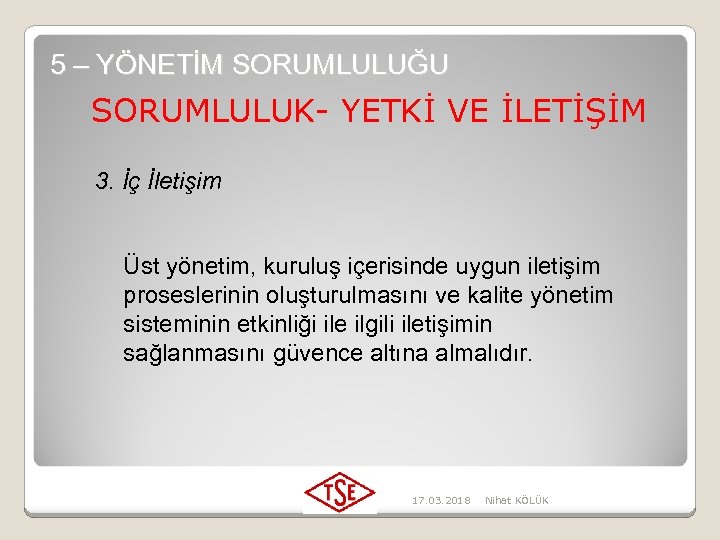 5 – YÖNETİM SORUMLULUĞU

SORUMLULUK- YETKİ VE İLETİŞİM

3. İç İletişim

Üst yönetim, kuruluş içerisinde uygun iletişim proseslerinin oluşturulmasını ve kalite yönetim sisteminin etkinliği ile ilgili iletişimin sağlanmasını güvence altına almalıdır.

TSE

17.03.2018 Nihat KÖLÜK